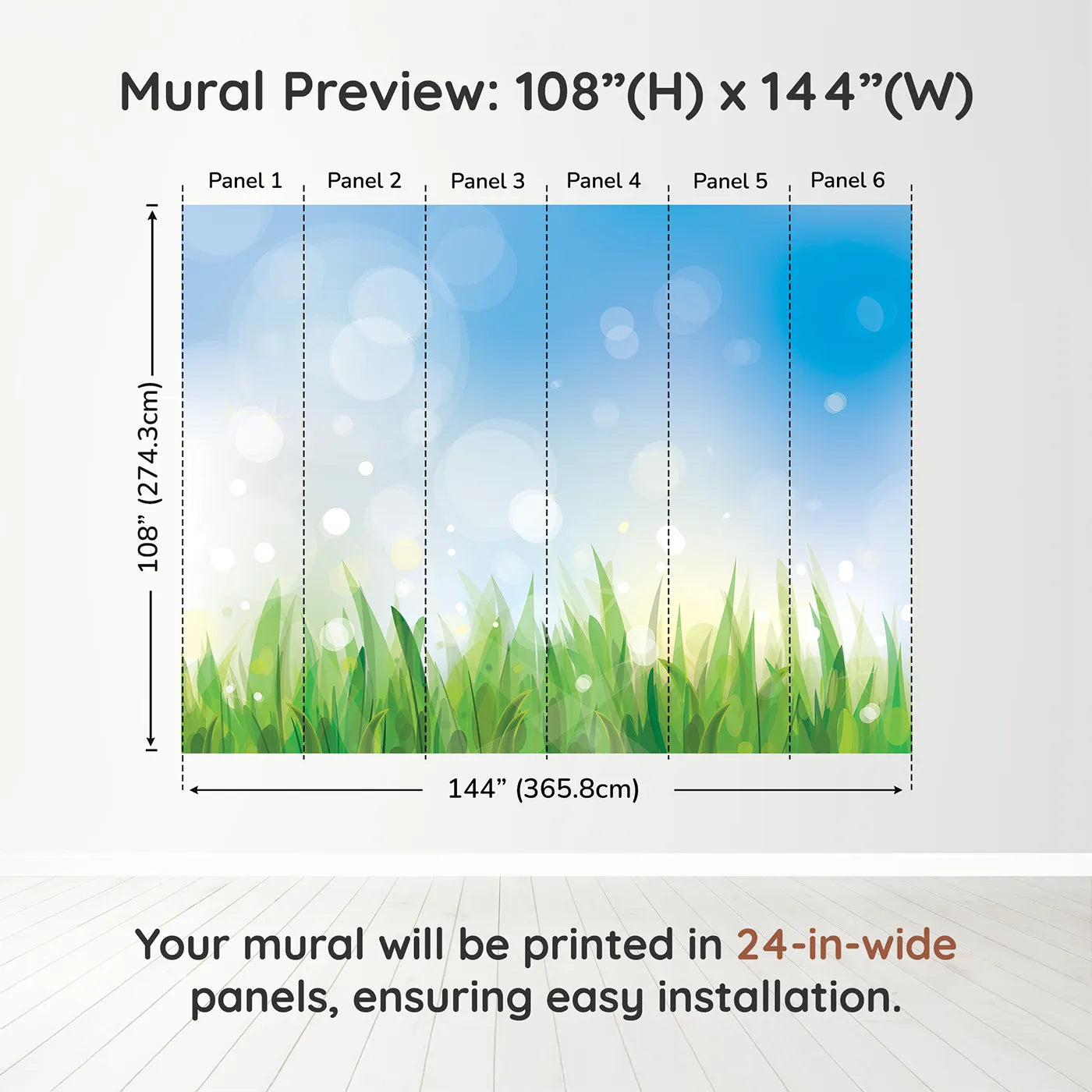 Mural Preview: 108”(H) x 144”(W)

Panel 1
Panel 2
Panel 3
Panel 4
Panel 5
Panel 6

108” (274.3cm)

144” (365.8cm)

Your mural will be printed in 24-in-wide panels, ensuring easy installation.